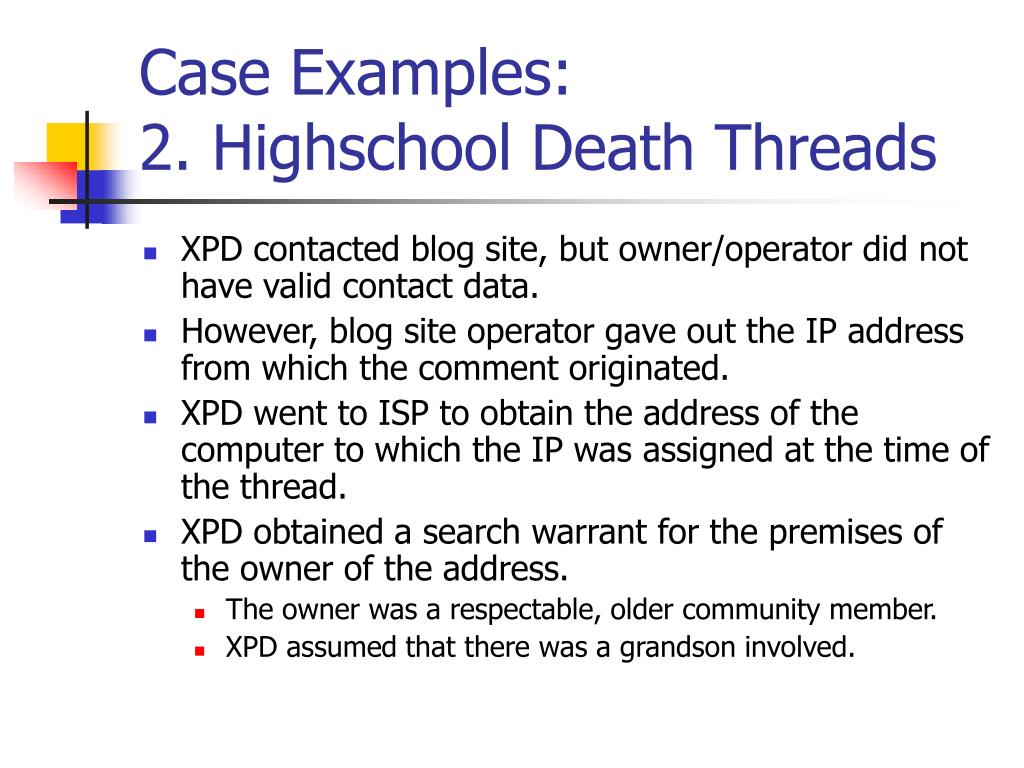 Case Examples:
2. Highschool Death Threads

- XPD contacted blog site, but owner/operator did not have valid contact data.
- However, blog site operator gave out the IP address from which the comment originated.
- XPD went to ISP to obtain the address of the computer to which the IP was assigned at the time of the thread.
- XPD obtained a search warrant for the premises of the owner of the address.
  - The owner was a respectable, older community member.
  - XPD assumed that there was a grandson involved.